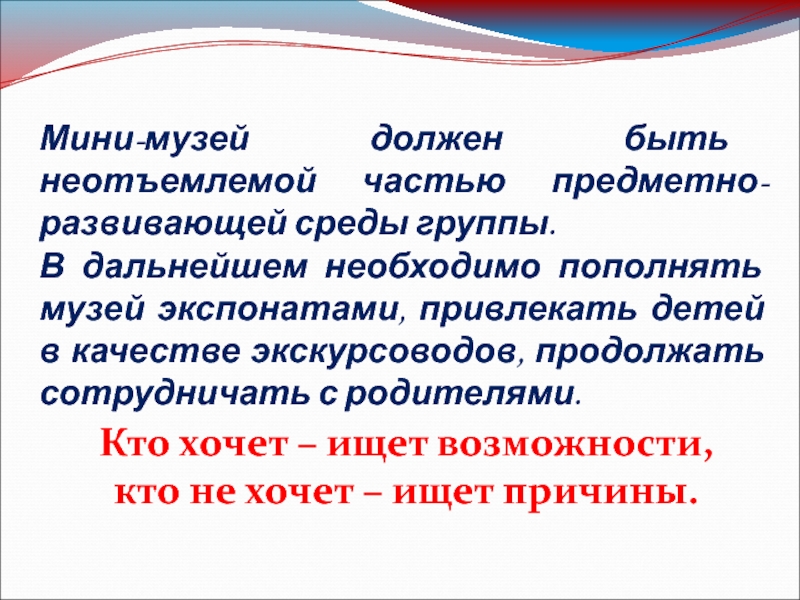 Мини-музей должен быть неотъемлемой частью предметно-развивающей среды группы.
В дальнейшем необходимо пополнять музей экспонатами, привлекать детей в качестве экскурсоводов, продолжать сотрудничать с родителями.

Кто хочет – ищет возможности,
кто не хочет – ищет причины.